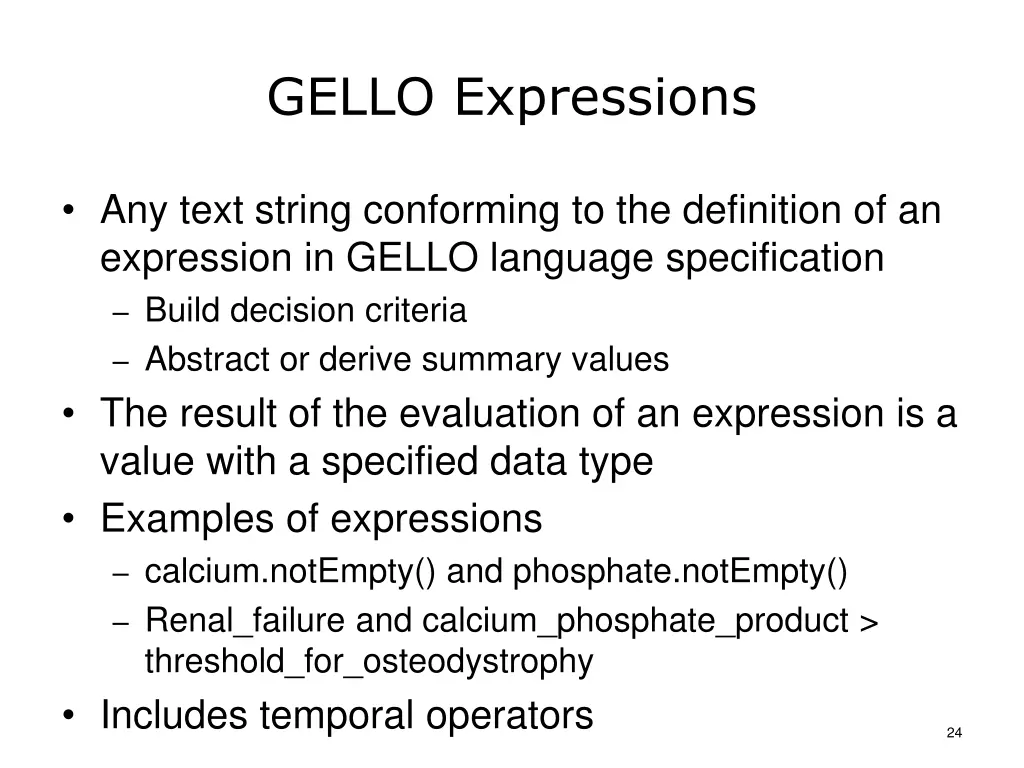 GELLO Expressions

• Any text string conforming to the definition of an expression in GELLO language specification
– Build decision criteria
– Abstract or derive summary values
• The result of the evaluation of an expression is a value with a specified data type
• Examples of expressions
– calcium.notEmpty() and phosphate.notEmpty()
– Renal_failure and calcium_phosphate_product > threshold_for_osteodystrophy
• Includes temporal operators

24